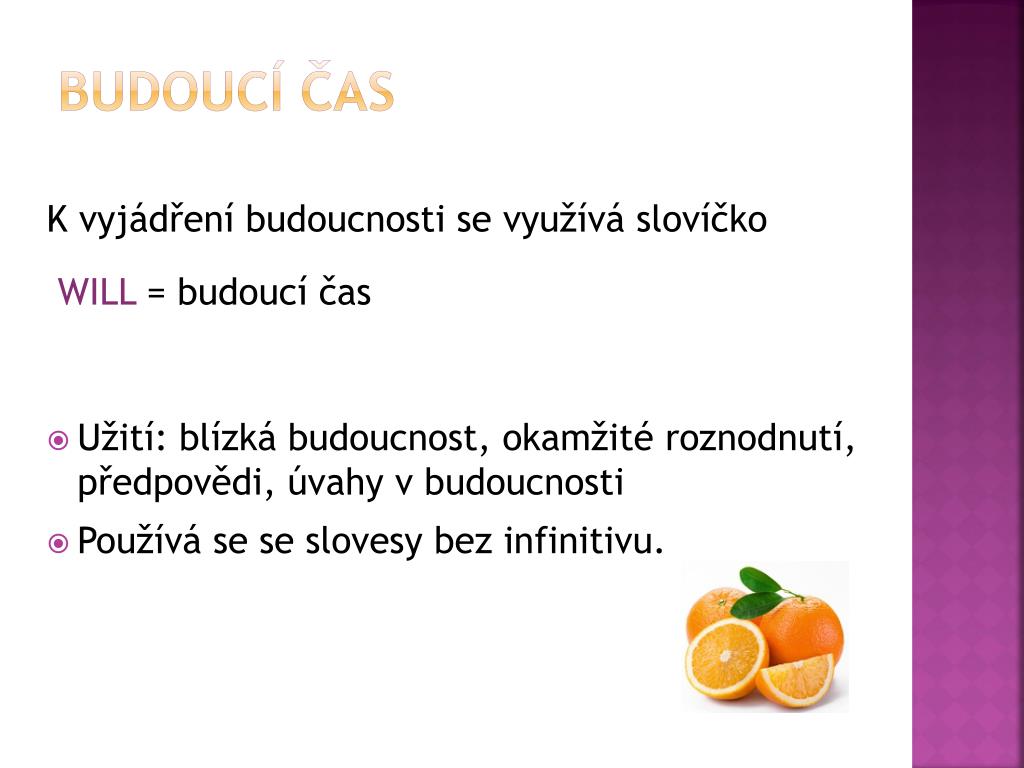 BUDOUCÍ ČAS

K vyjádření budoucnosti se využívá slovíčko

WILL = budoucí čas

Užití: blízká budoucnost, okamžité roznodnutí, předpovědi, úvahy v budoucnosti

Používá se se slovesy bez infinitivu.